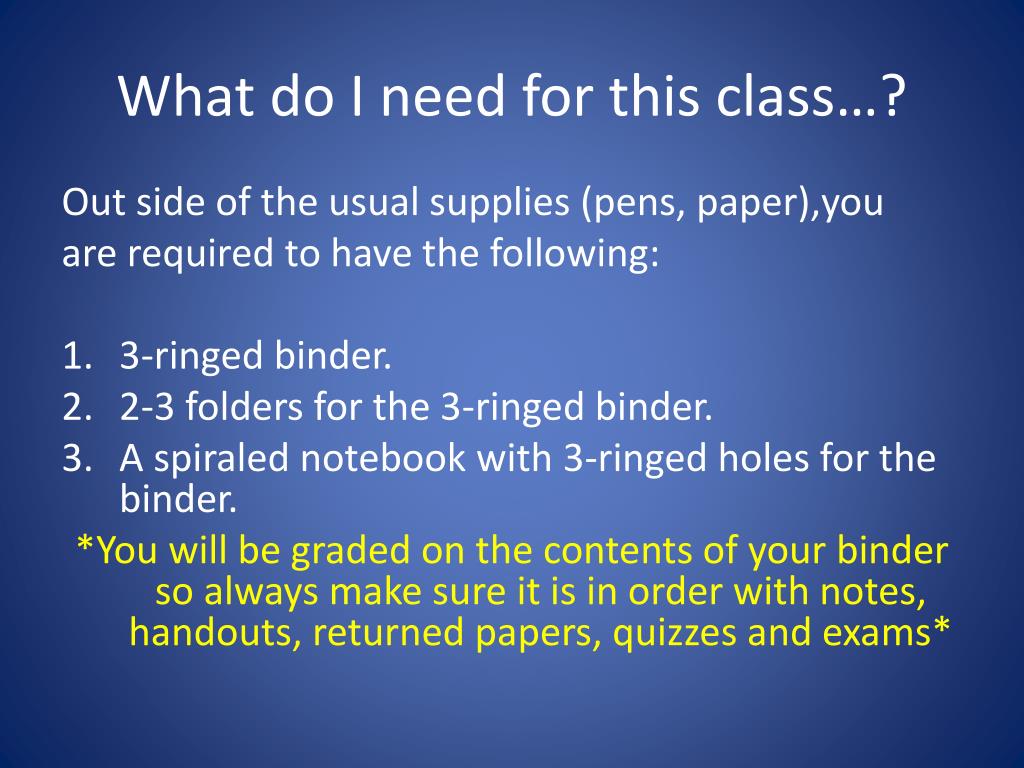 What do I need for this class…?

Out side of the usual supplies (pens, paper),you are required to have the following:

1. 3-ringed binder.
2. 2-3 folders for the 3-ringed binder.
3. A spiraled notebook with 3-ringed holes for the binder.

*You will be graded on the contents of your binder so always make sure it is in order with notes, handouts, returned papers, quizzes and exams*